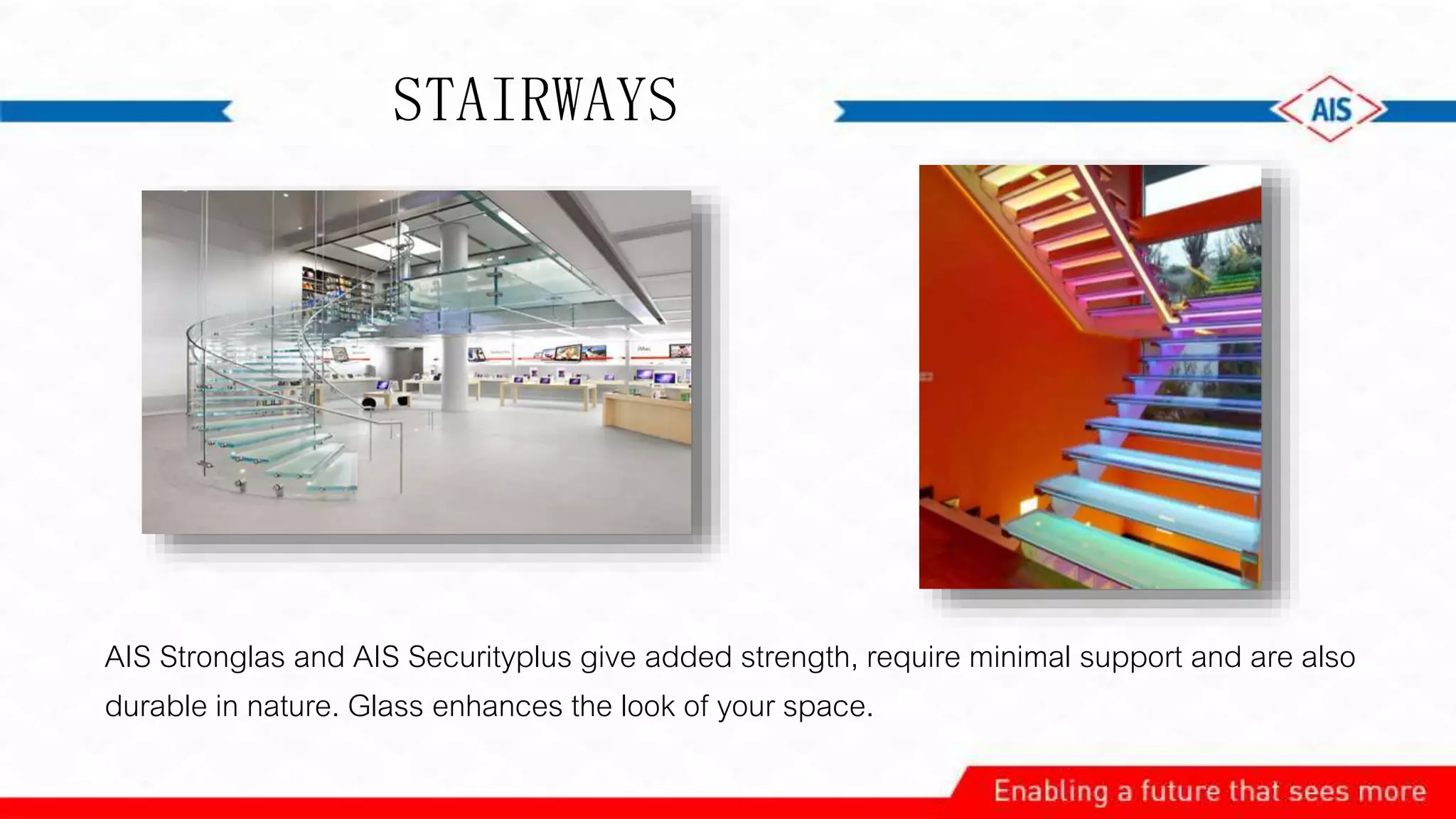 STAIRWAYS

AIS

AIS Stronglas and AIS Securityplus give added strength, require minimal support and are also durable in nature. Glass enhances the look of your space.

Enabling a future that sees more